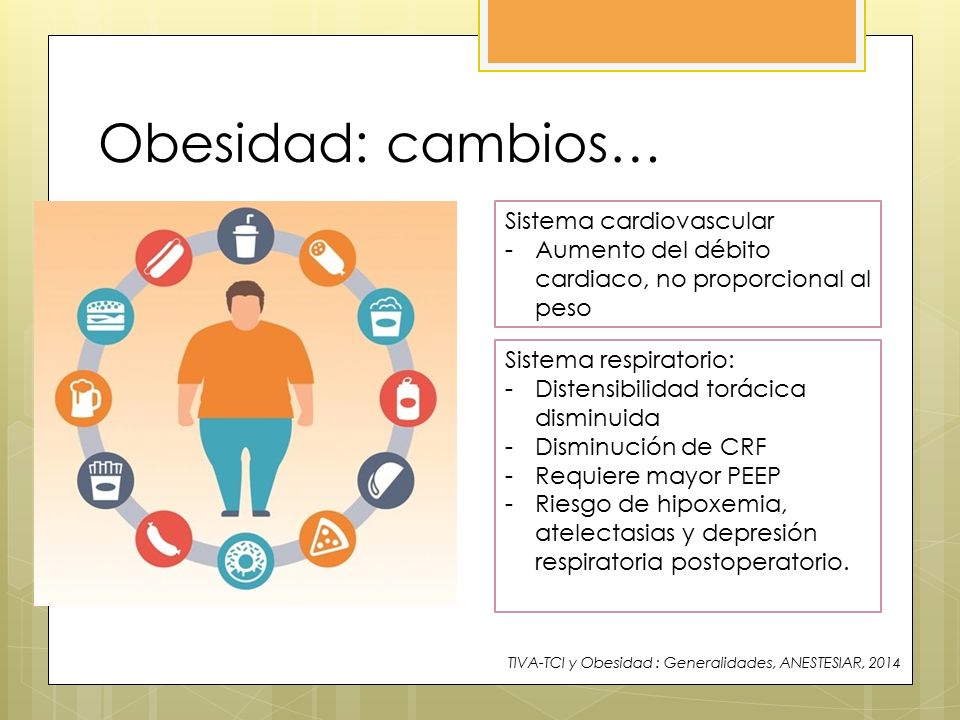 Obesidad: cambios…

Sistema cardiovascular
- Aumento del débito cardiaco, no proporcional al peso

Sistema respiratorio:
- Distensibilidad torácica disminuida
- Disminución de CRF
- Requiere mayor PEEP
- Riesgo de hipoxemia, atelectasias y depresión respiratoria postoperatorio.

TIVA-TCI y Obesidad : Generalidades, ANESTESIAR, 2014